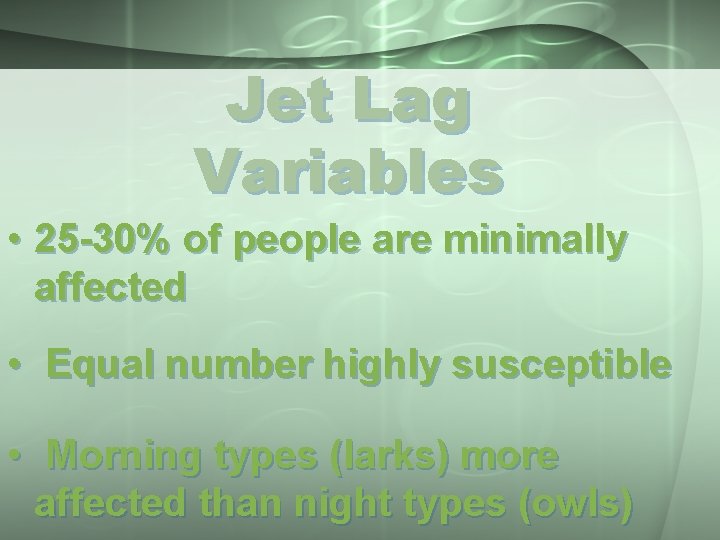 Jet Lag Variables

• 25-30% of people are minimally affected

• Equal number highly susceptible

• Morning types (larks) more affected than night types (owls)